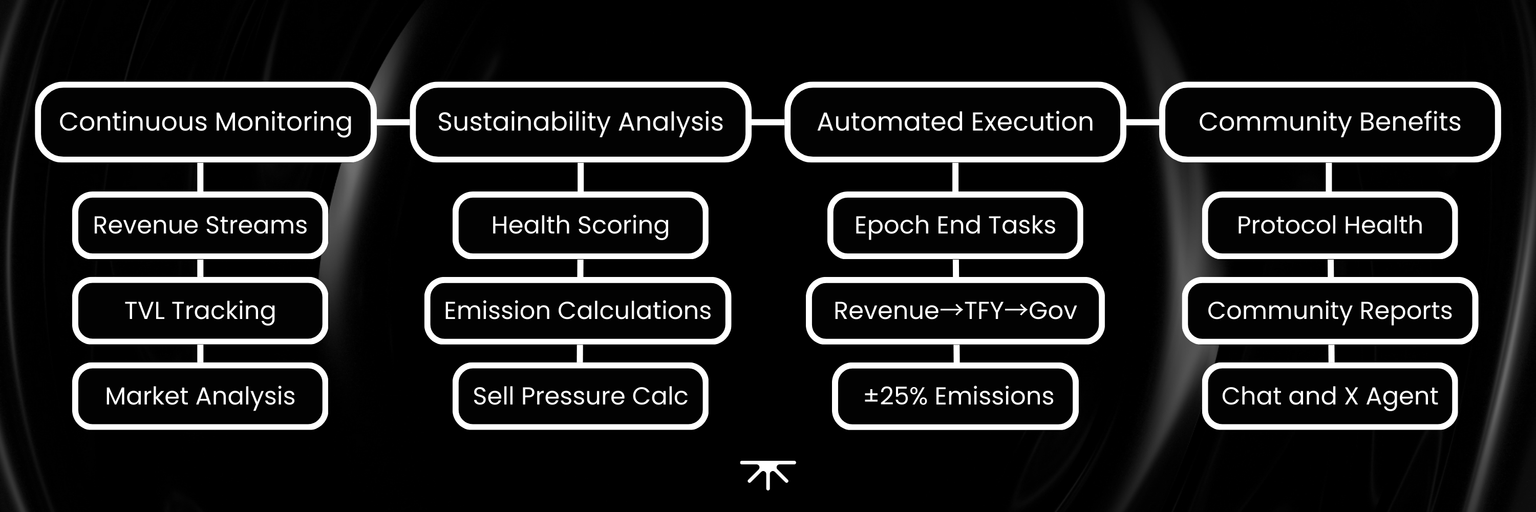 Continuous Monitoring

Revenue Streams

TVL Tracking

Market Analysis

Sustainability Analysis

Health Scoring

Emission Calculations

Sell Pressure Calc

Automated Execution

Epoch End Tasks

Revenue→TFY→Gov

±25% Emissions

Community Benefits

Protocol Health

Community Reports

Chat and X Agent